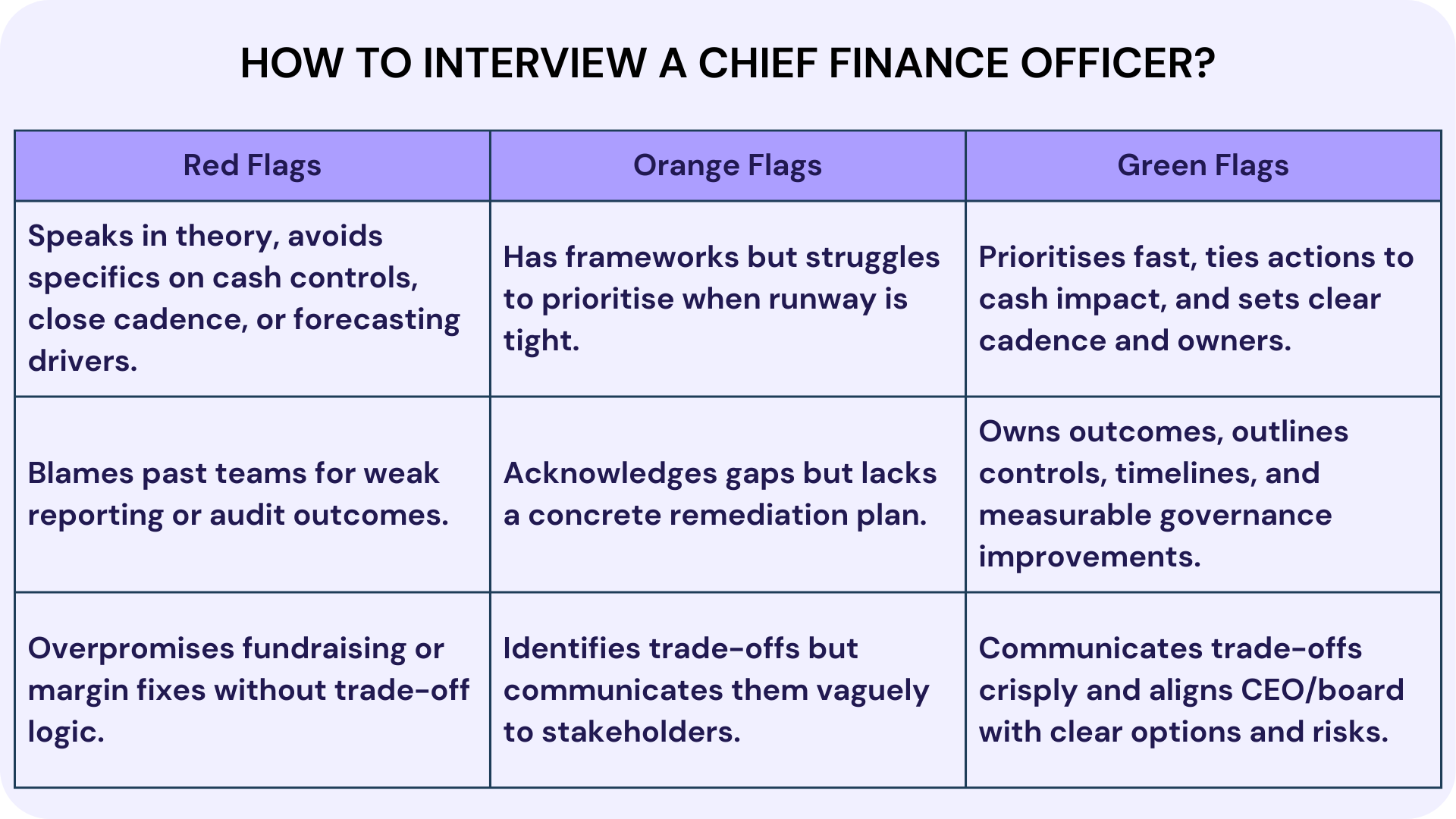 HOW TO INTERVIEW A CHIEF FINANCE OFFICER?

| Red Flags | Orange Flags | Green Flags |
|---|---|---|
| Speaks in theory, avoids specifics on cash controls, close cadence, or forecasting drivers. | Has frameworks but struggles to prioritise when runway is tight. | Prioritises fast, ties actions to cash impact, and sets clear cadence and owners. |
| Blames past teams for weak reporting or audit outcomes. | Acknowledges gaps but lacks a concrete remediation plan. | Owns outcomes, outlines controls, timelines, and measurable governance improvements. |
| Overpromises fundraising or margin fixes without trade-off logic. | Identifies trade-offs but communicates them vaguely to stakeholders. | Communicates trade-offs crisply and aligns CEO/board with clear options and risks. |